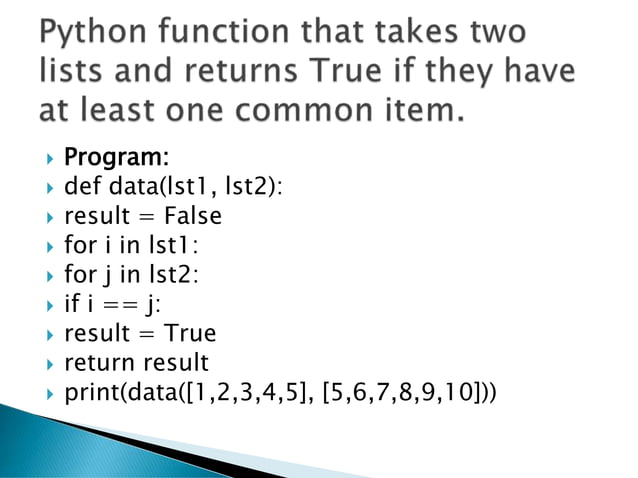 Python function that takes two lists and returns True if they have at least one common item.

Program:
def data(lst1, lst2):
result = False
for i in lst1:
for j in lst2:
if i == j:
result = True
return result
print(data([1,2,3,4,5], [5,6,7,8,9,10]))